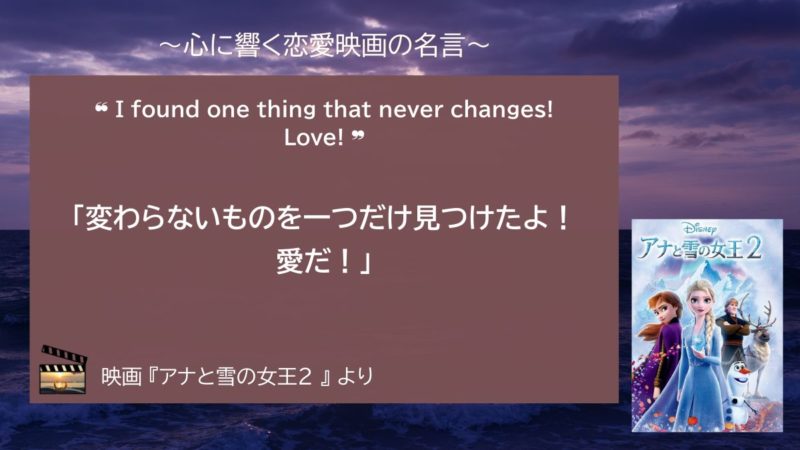 ～心に響く恋愛映画の名言～

❝ I found one thing that never changes! Love! ❞

「変わらないものを一つだけ見つけたよ！愛だ！」

映画『アナと雪の女王２ 』より

Disney
アナと雪の女王2